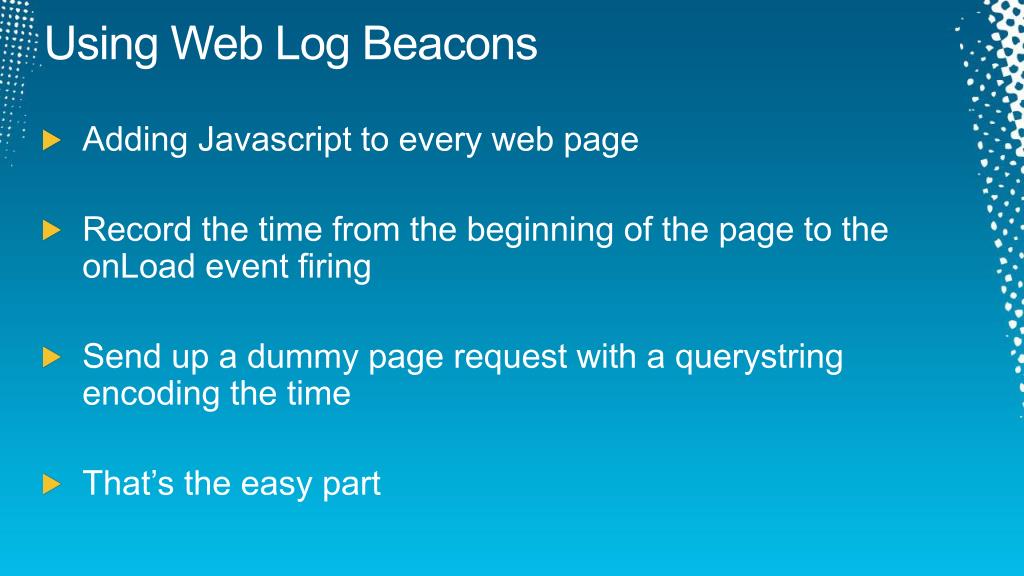 Using Web Log Beacons

Adding Javascript to every web page

Record the time from the beginning of the page to the onLoad event firing

Send up a dummy page request with a querystring encoding the time

That’s the easy part